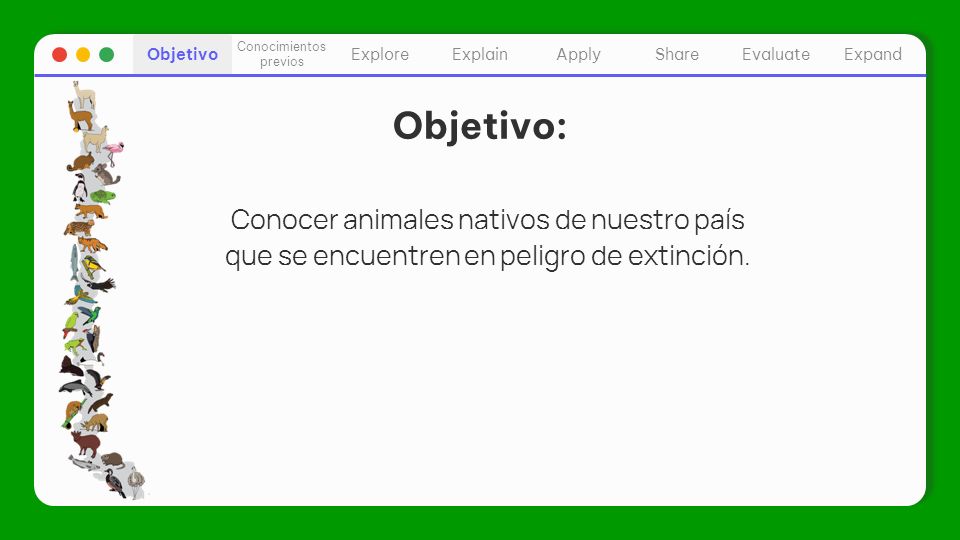 Objetivo Conocimientos previos Explore Explain Apply Share Evaluate Expand

Objetivo:

Conocer animales nativos de nuestro país que se encuentren en peligro de extinción.